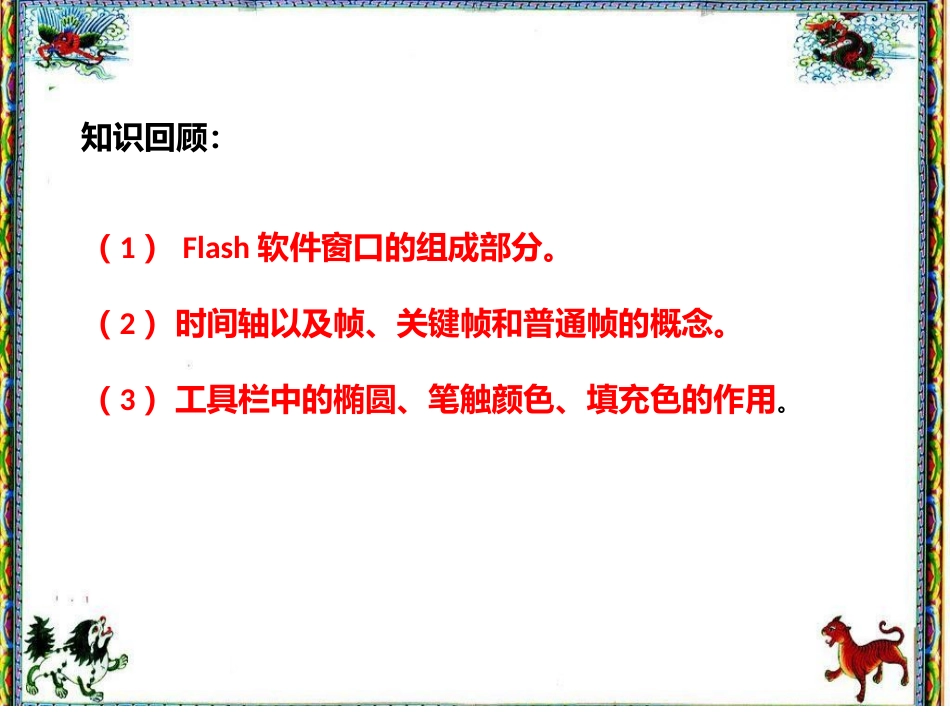 知识回顾：

（1） Flash 软件窗口的组成部分。

（2）时间轴以及帧、关键帧和普通帧的概念。

（3）工具栏中的椭圆、笔触颜色、填充色的作用。